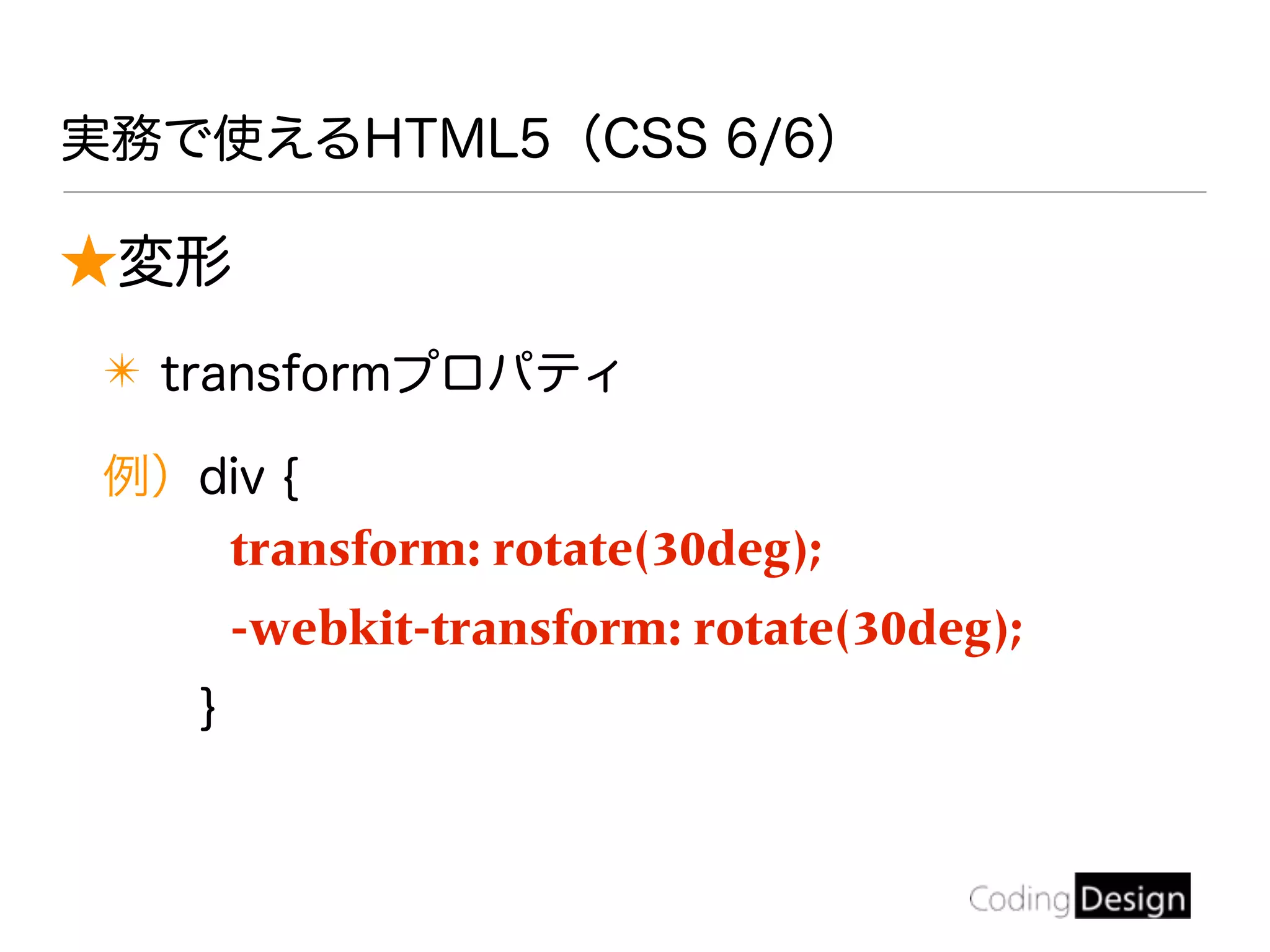 実務で使えるHTML5（CSS 6/6）

★変形

✳ transformプロパティ

例） div {
transform: rotate(30deg);
-webkit-transform: rotate(30deg);
}

Coding Design